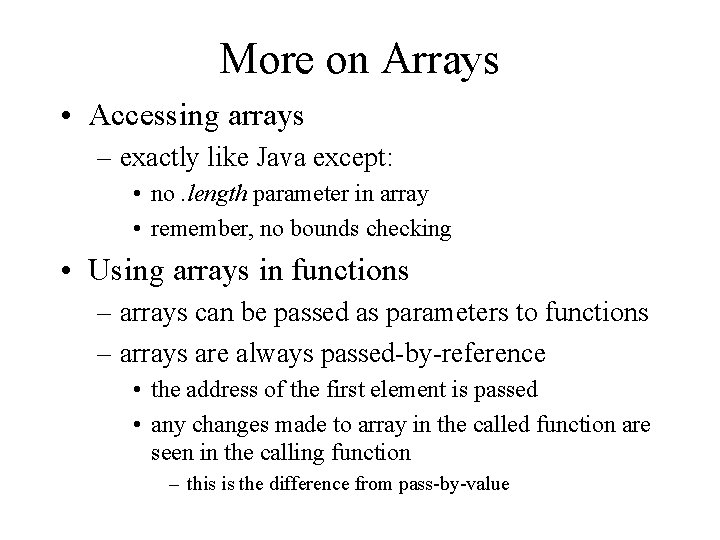 More on Arrays

• Accessing arrays
– exactly like Java except:
• no .length parameter in array
• remember, no bounds checking

• Using arrays in functions
– arrays can be passed as parameters to functions
– arrays are always passed-by-reference
• the address of the first element is passed
• any changes made to array in the called function are seen in the calling function
– this is the difference from pass-by-value